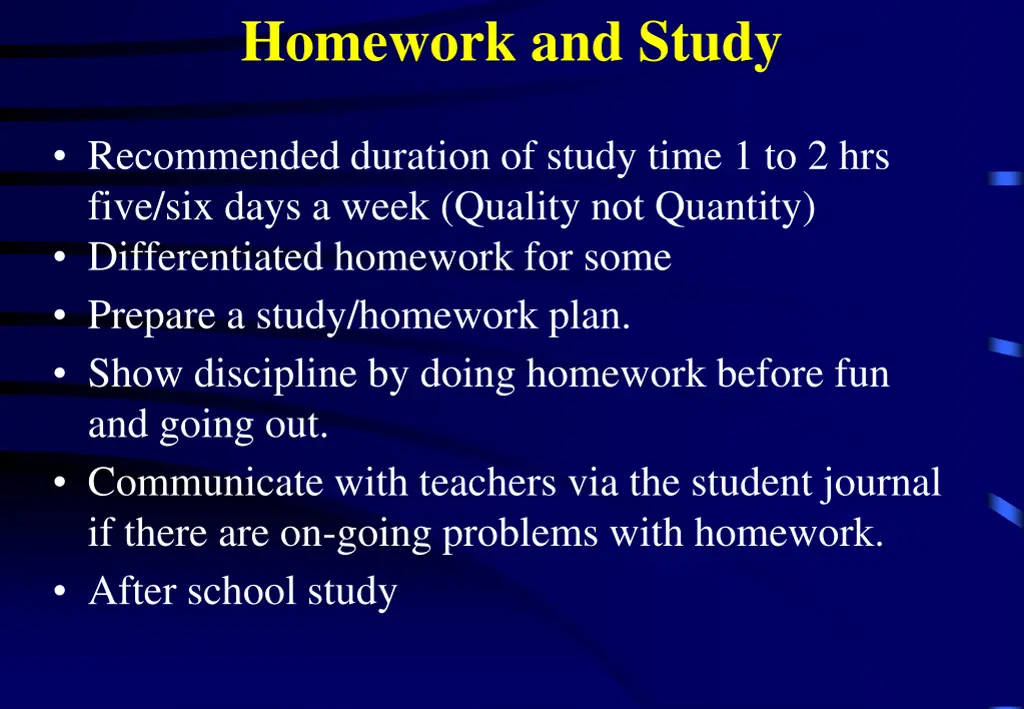 Homework and Study

• Recommended duration of study time 1 to 2 hrs five/six days a week (Quality not Quantity)
• Differentiated homework for some
• Prepare a study/homework plan.
• Show discipline by doing homework before fun and going out.
• Communicate with teachers via the student journal if there are on-going problems with homework.
• After school study